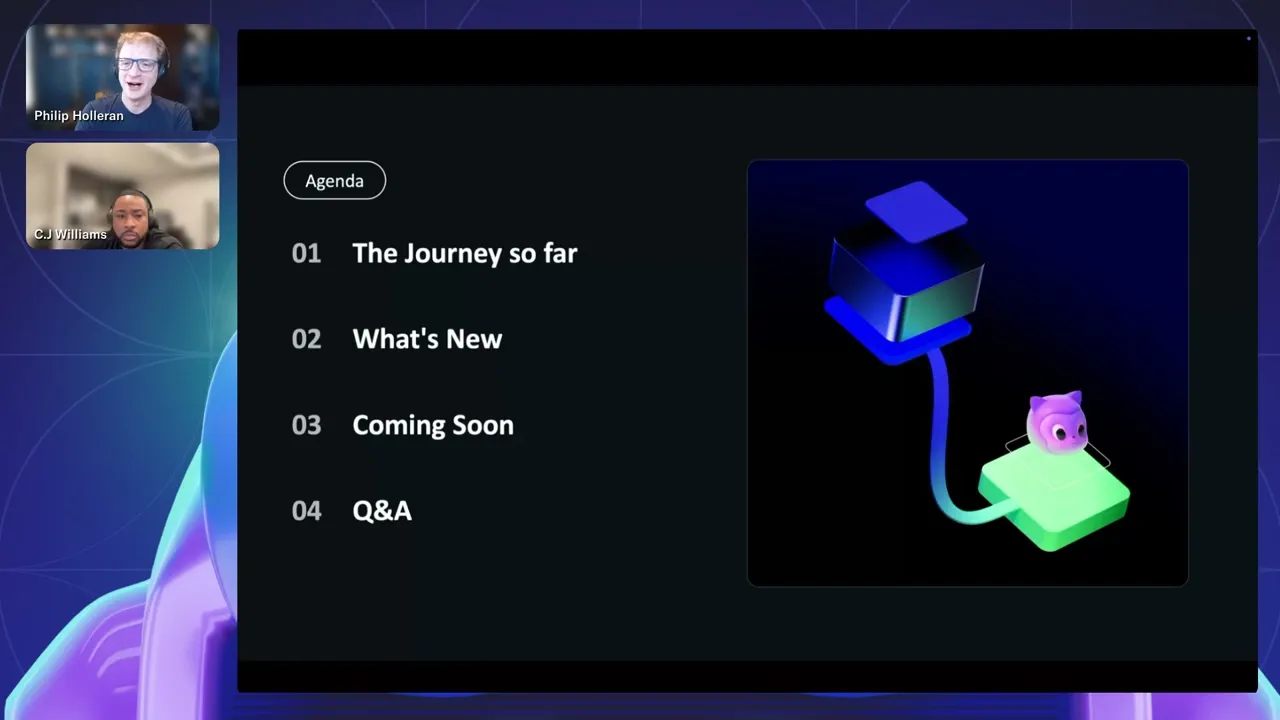 Philip Holleran

C.J Williams

Agenda

01 The Journey so far

02 What's New

03 Coming Soon

04 Q&A